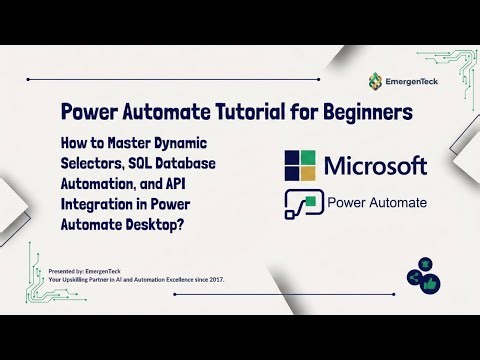 EmergenTeck

Power Automate Tutorial for Beginners

How to Master Dynamic Selectors, SQL Database Automation, and API Integration in Power Automate Desktop?

Microsoft

Power Automate

Presented by: EmergenTeck
Your Upskilling Partner in AI and Automation Excellence since 2017.